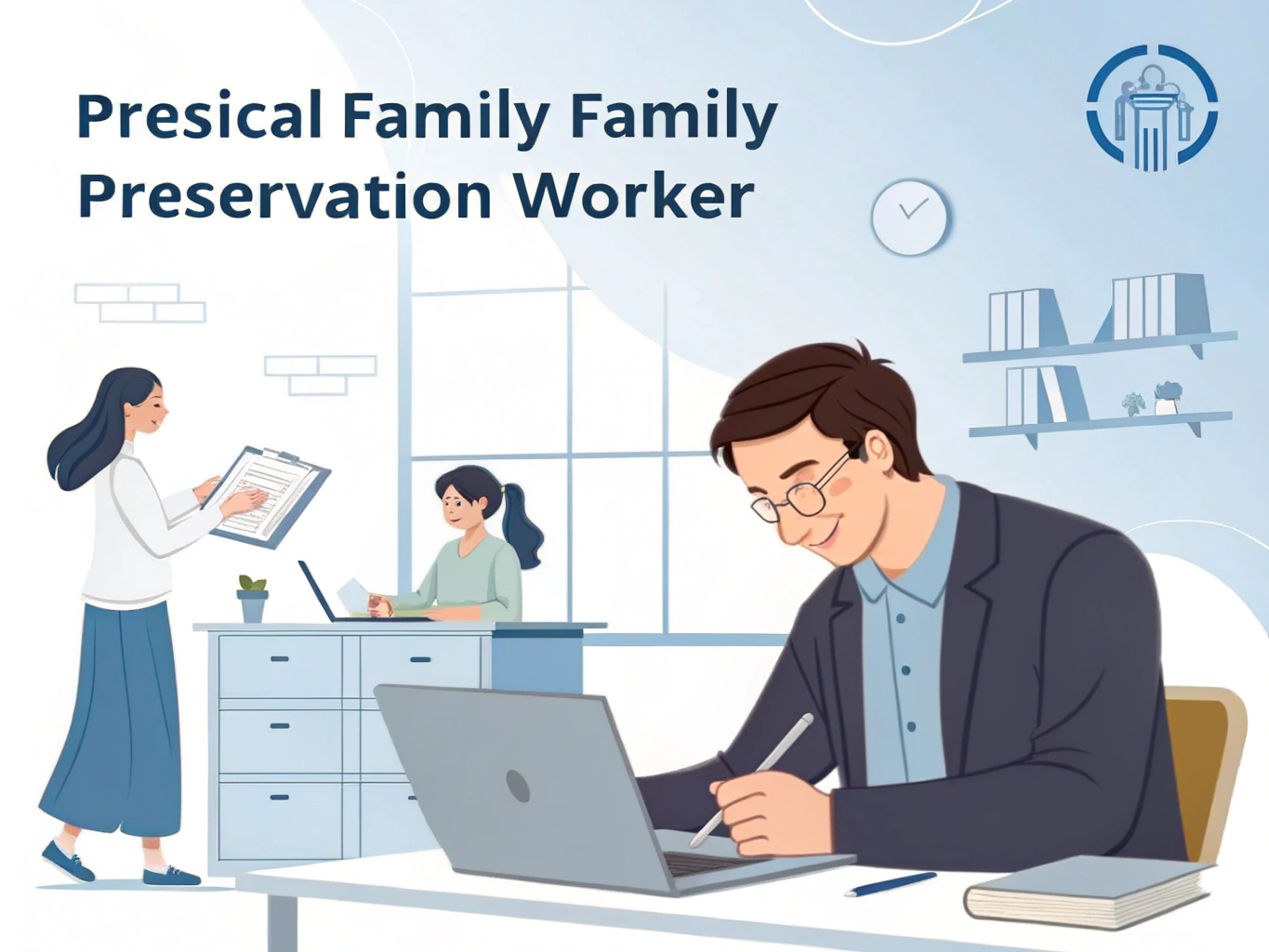 Presical Family Family Preservation Worker